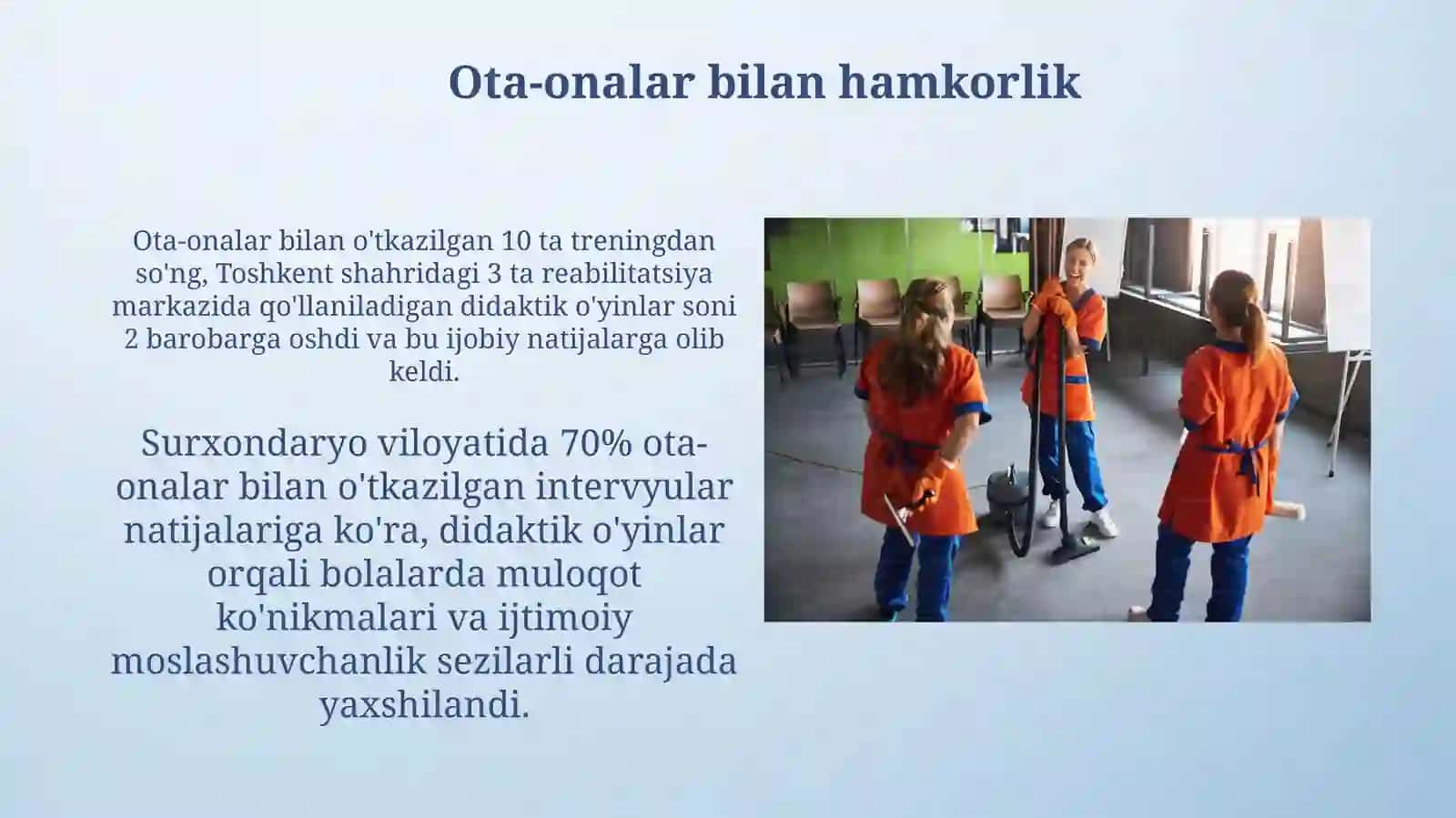 Ota-onalar bilan hamkorlik

Ota-onalar bilan o'tkazilgan 10 ta treningdan so'ng, Toshkent shahridagi 3 ta reabilitatsiya markazida qo'llaniladigan didaktik o'yinlar soni 2 barobarga oshdi va bu ijobiy natijalarga olib keldi.

Surxondaryo viloyatida 70% ota-onalar bilan o'tkazilgan intervyular natijalariga ko'ra, didaktik o'yinlar orqali bolalarda muloqot ko'nikmalari va ijtimoiy moslashuvchanlik sezilarli darajada yaxshilandi.